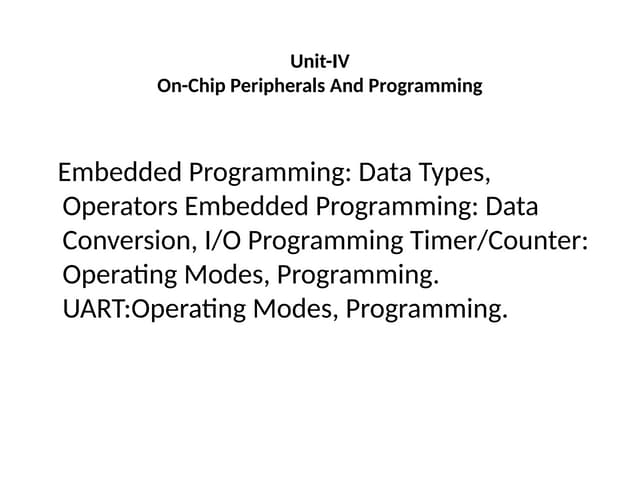 Unit-IV
On-Chip Peripherals And Programming

Embedded Programming: Data Types, Operators Embedded Programming: Data Conversion, I/O Programming Timer/Counter: Operating Modes, Programming. UART:Operating Modes, Programming.